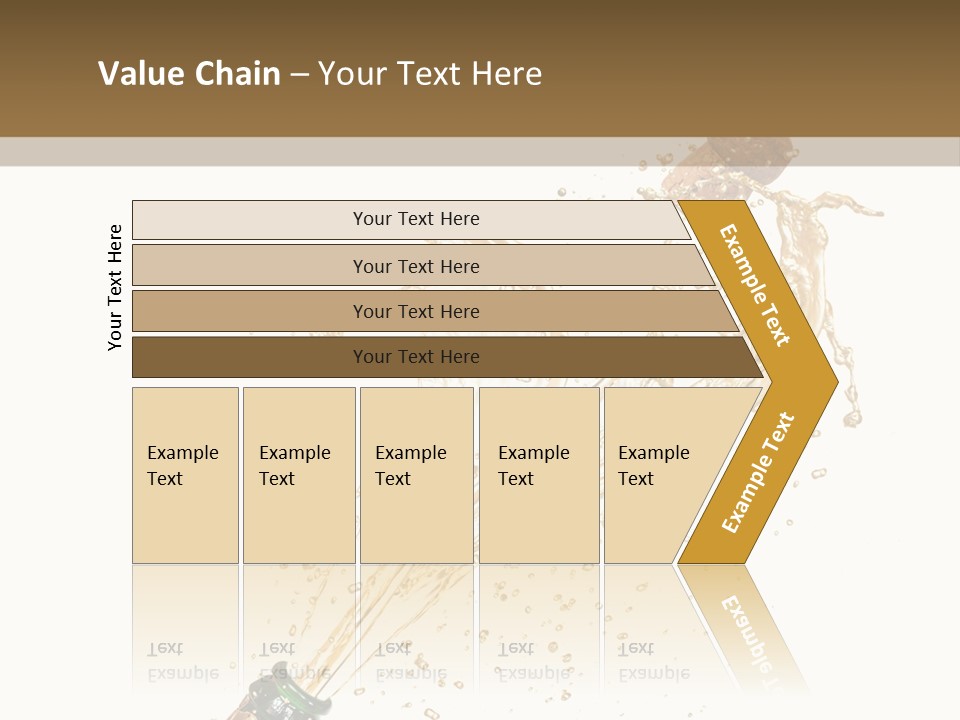 Value Chain – Your Text Here

Your Text Here

Your Text Here

Your Text Here

Your Text Here

Your Text Here

Example Text

Example Text

Example Text

Example Text

Example Text

Example Text

Example Text